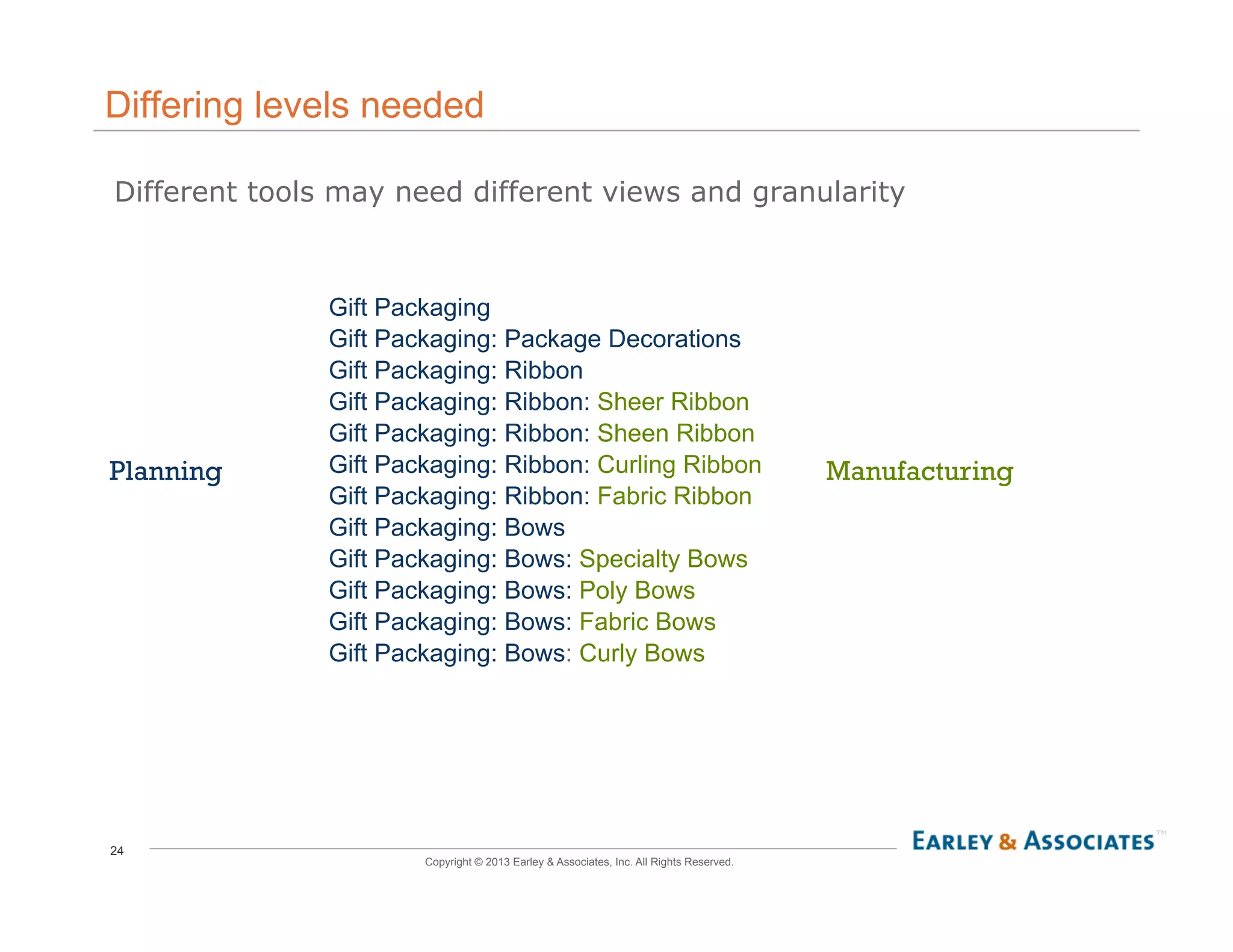 Differing levels needed

Different tools may need different views and granularity

Planning

Gift Packaging
Gift Packaging: Package Decorations
Gift Packaging: Ribbon
Gift Packaging: Ribbon: Sheer Ribbon
Gift Packaging: Ribbon: Sheen Ribbon
Gift Packaging: Ribbon: Curling Ribbon
Gift Packaging: Ribbon: Fabric Ribbon
Gift Packaging: Bows
Gift Packaging: Bows: Specialty Bows
Gift Packaging: Bows: Poly Bows
Gift Packaging: Bows: Fabric Bows
Gift Packaging: Bows: Curly Bows

Manufacturing

24

Copyright © 2013 Earley & Associates, Inc. All Rights Reserved.

EARLEY & ASSOCIATES™